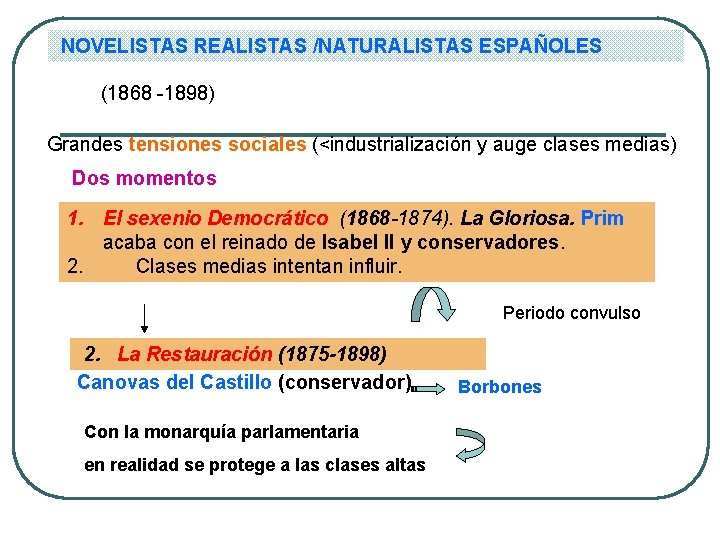 NOVELISTAS REALISTAS /NATURALISTAS ESPAÑOLES

(1868 -1898)

Grandes tensiones sociales (<industrialización y auge clases medias)

Dos momentos

1. El sexenio Democrático (1868-1874). La Gloriosa. Prim acaba con el reinado de Isabel II y conservadores.
2. Clases medias intentan influir.

Periodo convulso

2. La Restauración (1875-1898)

Canovas del Castillo (conservador) Borbones

Con la monarquía parlamentaria

en realidad se protege a las clases altas